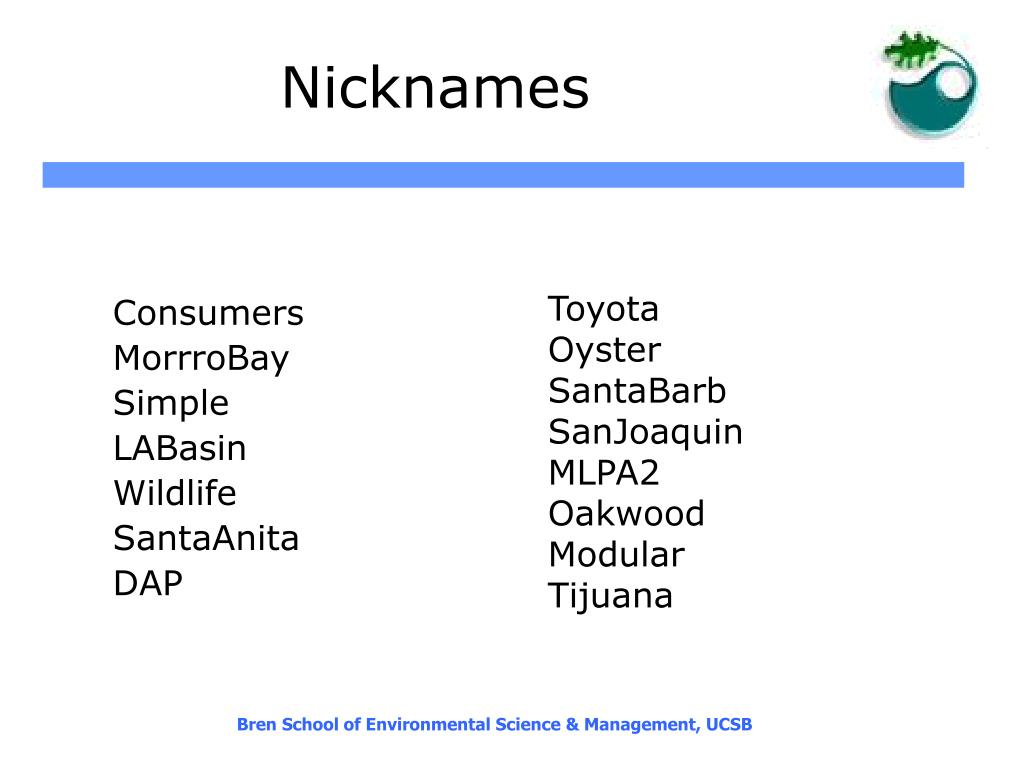 Nicknames

Consumers
MorrroBay
Simple
LABasin
Wildlife
SantaAnita
DAP

Toyota
Oyster
SantaBarb
SanJoaquin
MLPA2
Oakwood
Modular
Tijuana

Bren School of Environmental Science & Management, UCSB